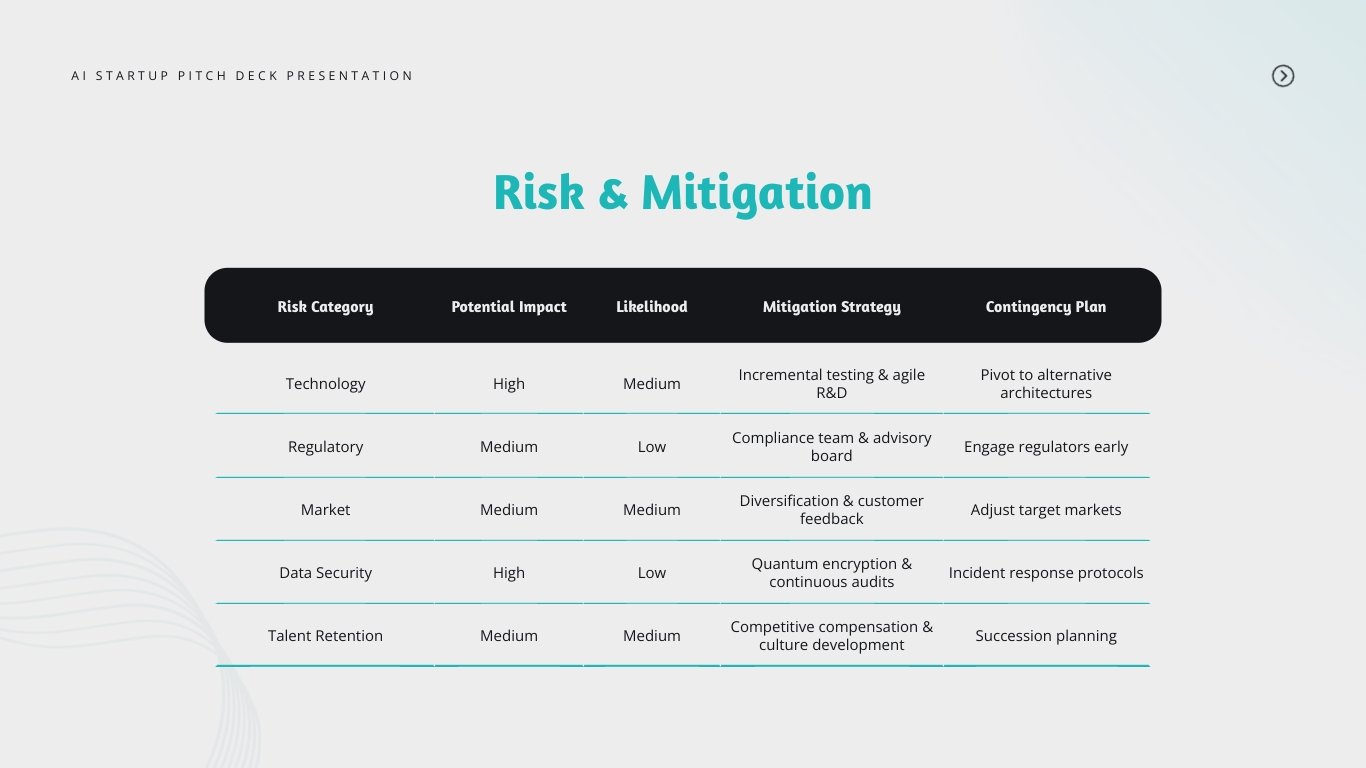 AI STARTUP PITCH DECK PRESENTATION

Risk & Mitigation

| Risk Category | Potential Impact | Likelihood | Mitigation Strategy | Contingency Plan |
|---|---|---|---|---|
| Technology | High | Medium | Incremental testing & agile R&D | Pivot to alternative architectures |
| Regulatory | Medium | Low | Compliance team & advisory board | Engage regulators early |
| Market | Medium | Medium | Diversification & customer feedback | Adjust target markets |
| Data Security | High | Low | Quantum encryption & continuous audits | Incident response protocols |
| Talent Retention | Medium | Medium | Competitive compensation & culture development | Succession planning |